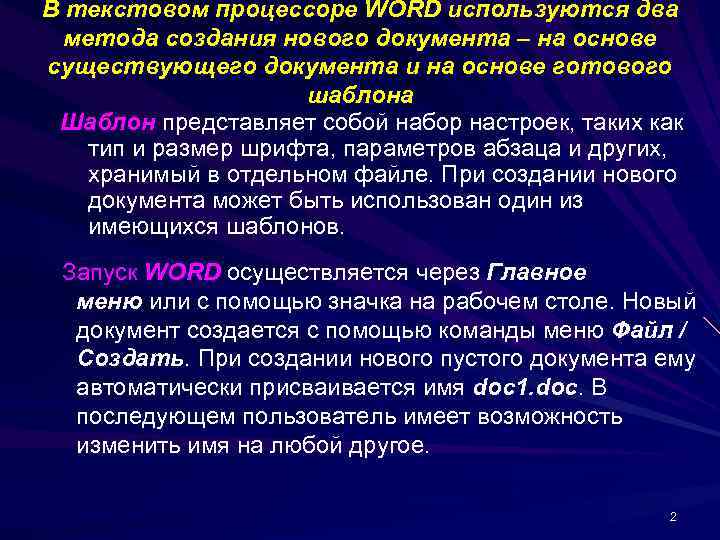 В текстовом процессоре WORD используются два метода создания нового документа – на основе существующего документа и на основе готового шаблона

Шаблон представляет собой набор настроек, таких как тип и размер шрифта, параметров абзаца и других, хранимый в отдельном файле. При создании нового документа может быть использован один из имеющихся шаблонов.

Запуск WORD осуществляется через Главное меню или с помощью значка на рабочем столе. Новый документ создается с помощью команды меню Файл / Создать. При создании нового пустого документа ему автоматически присваивается имя doc1.doc. В последующем пользователь имеет возможность изменить имя на любой другое.

2